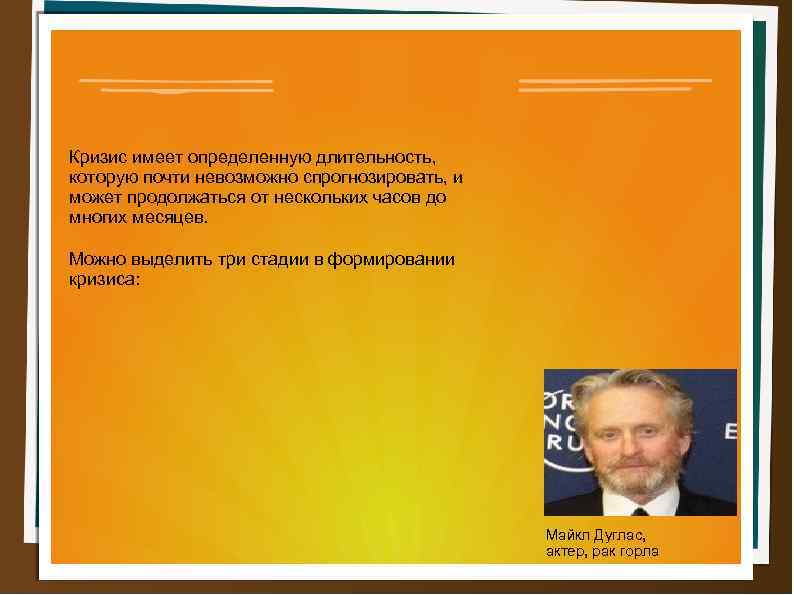 Кризис имеет определенную длительность, которую почти невозможно спрогнозировать, и может продолжаться от нескольких часов до многих месяцев.

Можно выделить три стадии в формировании кризиса:

Майкл Дуглас, актер, рак горла